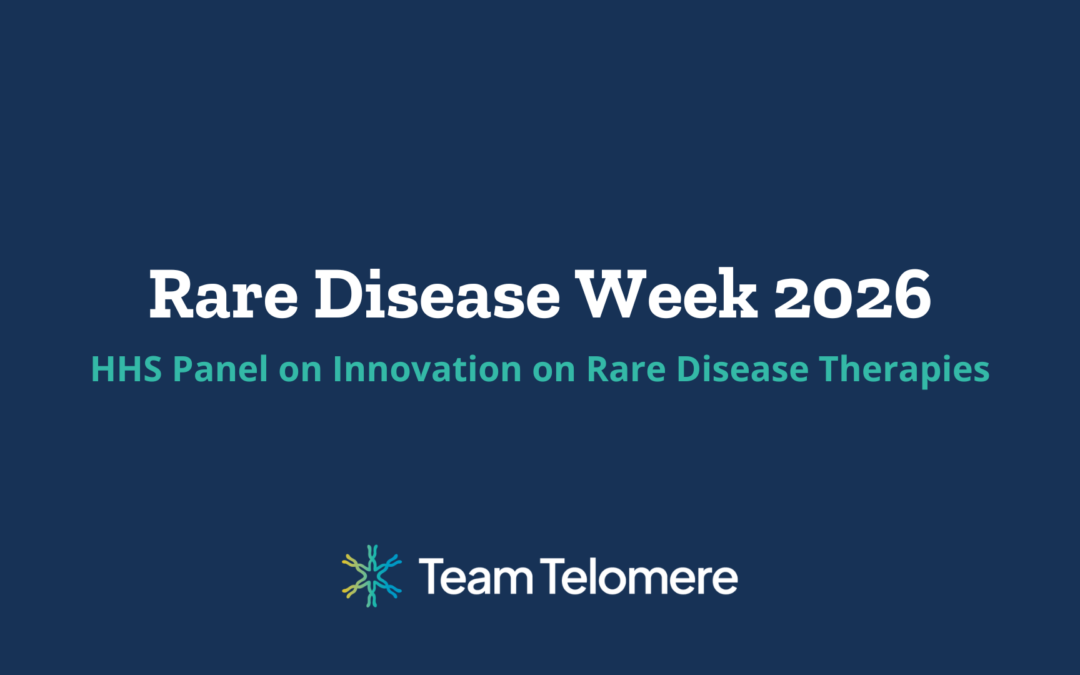 Rare Disease Week 2026

HHS Panel on Innovation on Rare Disease Therapies

Team Telomere